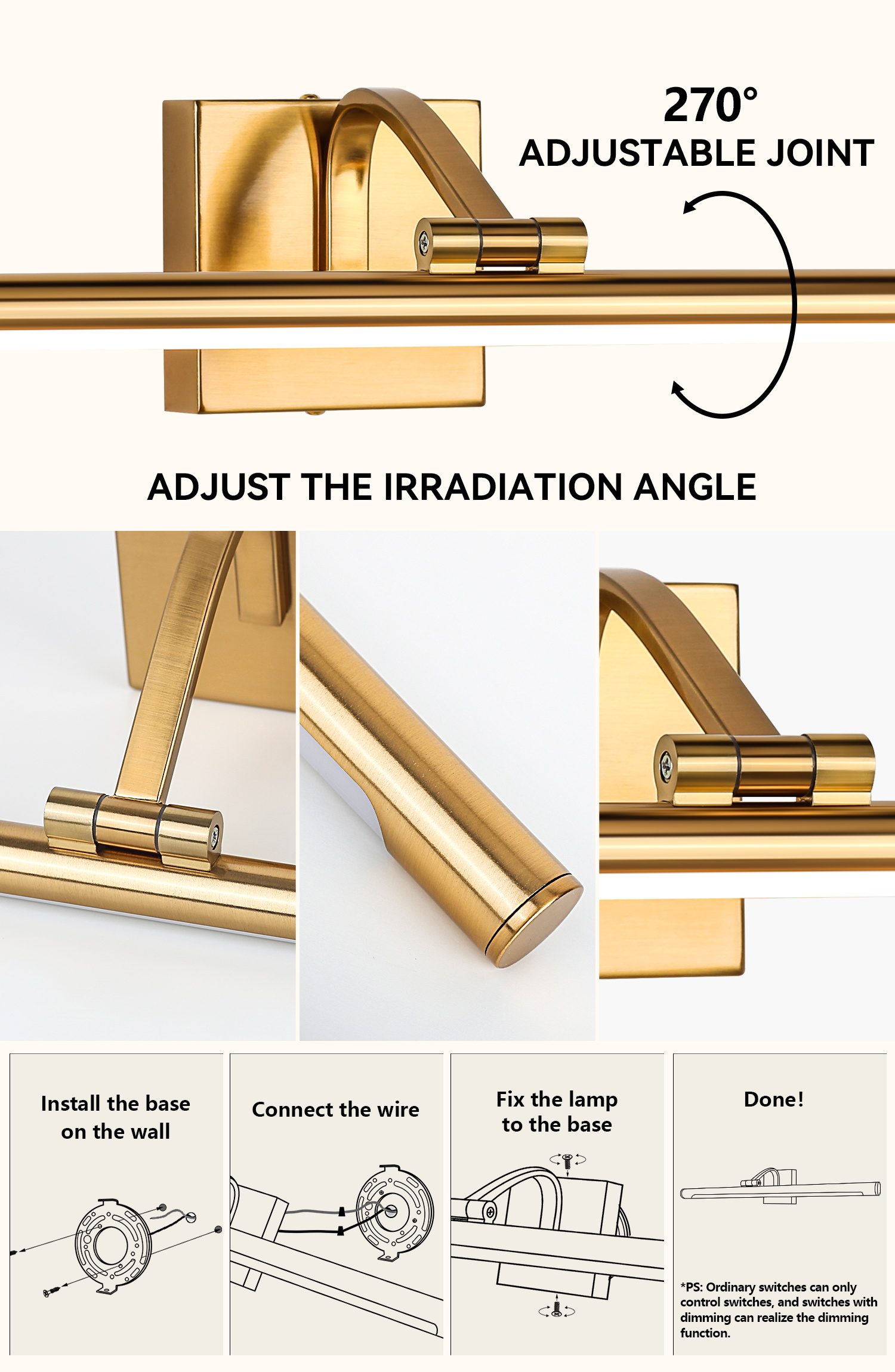 270°
ADJUSTABLE JOINT

ADJUST THE IRRADIATION ANGLE

Install the base on the wall

Connect the wire

Fix the lamp to the base

Done!

*PS: Ordinary switches can only control switches, and switches with dimming can realize the dimming function.